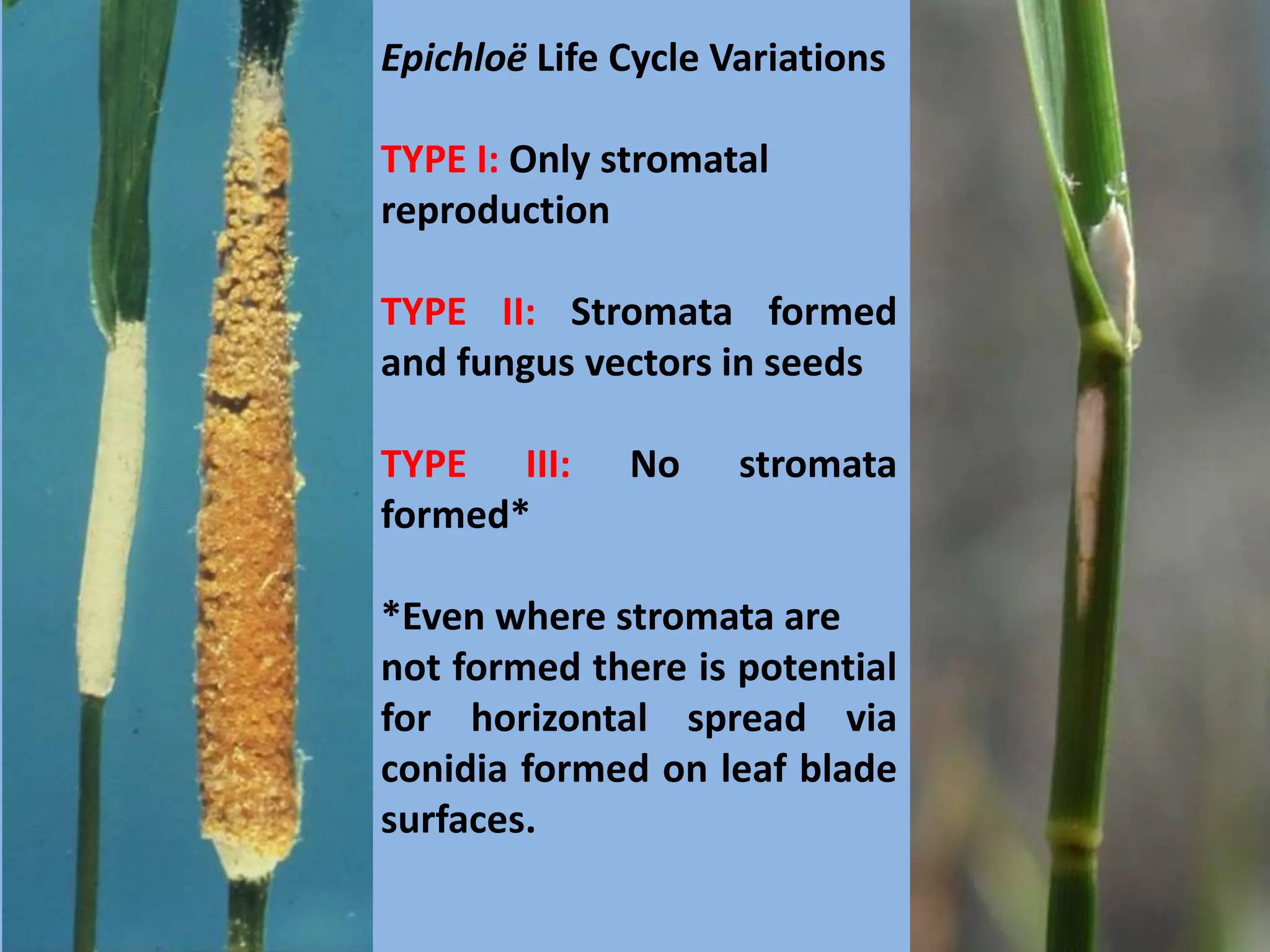 Epichloë Life Cycle Variations

TYPE I: Only stromatal reproduction

TYPE II: Stromata formed and fungus vectors in seeds

TYPE III: No stromata formed*

*Even where stromata are not formed there is potential for horizontal spread via conidia formed on leaf blade surfaces.